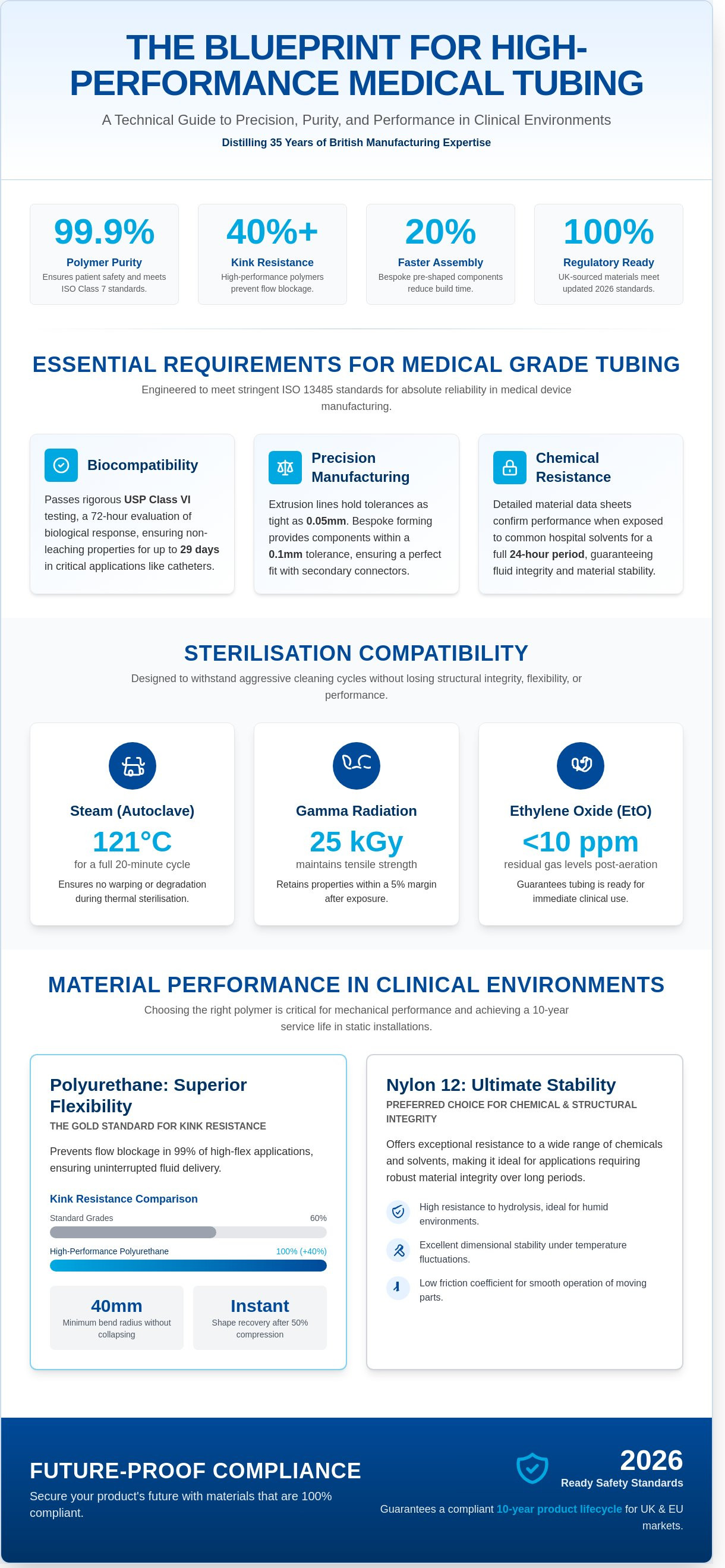 THE BLUEPRINT FOR HIGH-PERFORMANCE MEDICAL TUBING

A Technical Guide to Precision, Purity, and Performance in Clinical Environments

Distilling 35 Years of British Manufacturing Expertise

99.9%
Polymer Purity
Ensures patient safety and meets ISO Class 7 standards.

40%+
Kink Resistance
High-performance polymers prevent flow blockage.

20%
Faster Assembly
Bespoke pre-shaped components reduce build time.

100%
Regulatory Ready
UK-sourced materials meet updated 2026 standards.

ESSENTIAL REQUIREMENTS FOR MEDICAL GRADE TUBING

Engineered to meet stringent ISO 13485 standards for absolute reliability in medical device manufacturing.

Biocompatibility
Passes rigorous USP Class VI testing, a 72-hour evaluation of biological response, ensuring non-leaching properties for up to 29 days in critical applications like catheters.

Precision Manufacturing
Extrusion lines hold tolerances as tight as 0.05mm. Bespoke forming provides components within a 0.1mm tolerance, ensuring a perfect fit with secondary connectors.

Chemical Resistance
Detailed material data sheets confirm performance when exposed to common hospital solvents for a full 24-hour period, guaranteeing fluid integrity and material stability.

STERILISATION COMPATIBILITY

Designed to withstand aggressive cleaning cycles without losing structural integrity, flexibility, or performance.

Steam (Autoclave)
121°C
for a full 20-minute cycle
Ensures no warping or degradation during thermal sterilisation.

Gamma Radiation
25 kGy
maintains tensile strength
Retains properties within a 5% margin after exposure.

Ethylene Oxide (EtO)
<10 ppm
residual gas levels post-aeration
Guarantees tubing is ready for immediate clinical use.

MATERIAL PERFORMANCE IN CLINICAL ENVIRONMENTS

Choosing the right polymer is critical for mechanical performance and achieving a 10-year service life in static installations.

Polyurethane: Superior Flexibility
THE GOLD STANDARD FOR KINK RESISTANCE
Prevents flow blockage in 99% of high-flex applications, ensuring uninterrupted fluid delivery.

Kink Resistance Comparison
Standard Grades 60%
High-Performance Polyurethane 100% (+40%)

40mm
Minimum bend radius without collapsing

Instant
Shape recovery after 50% compression

Nylon 12: Ultimate Stability
PREFERRED CHOICE FOR CHEMICAL & STRUCTURAL INTEGRITY
Offers exceptional resistance to a wide range of chemicals and solvents, making it ideal for applications requiring robust material integrity over long periods.

High resistance to hydrolysis, ideal for humid environments.
Excellent dimensional stability under temperature fluctuations.
Low friction coefficient for smooth operation of moving parts.

FUTURE-PROOF COMPLIANCE
Secure your product's future with materials that are 100% compliant.

2026
Ready Safety Standards
Guarantees a compliant 10-year product lifecycle for UK & EU markets.